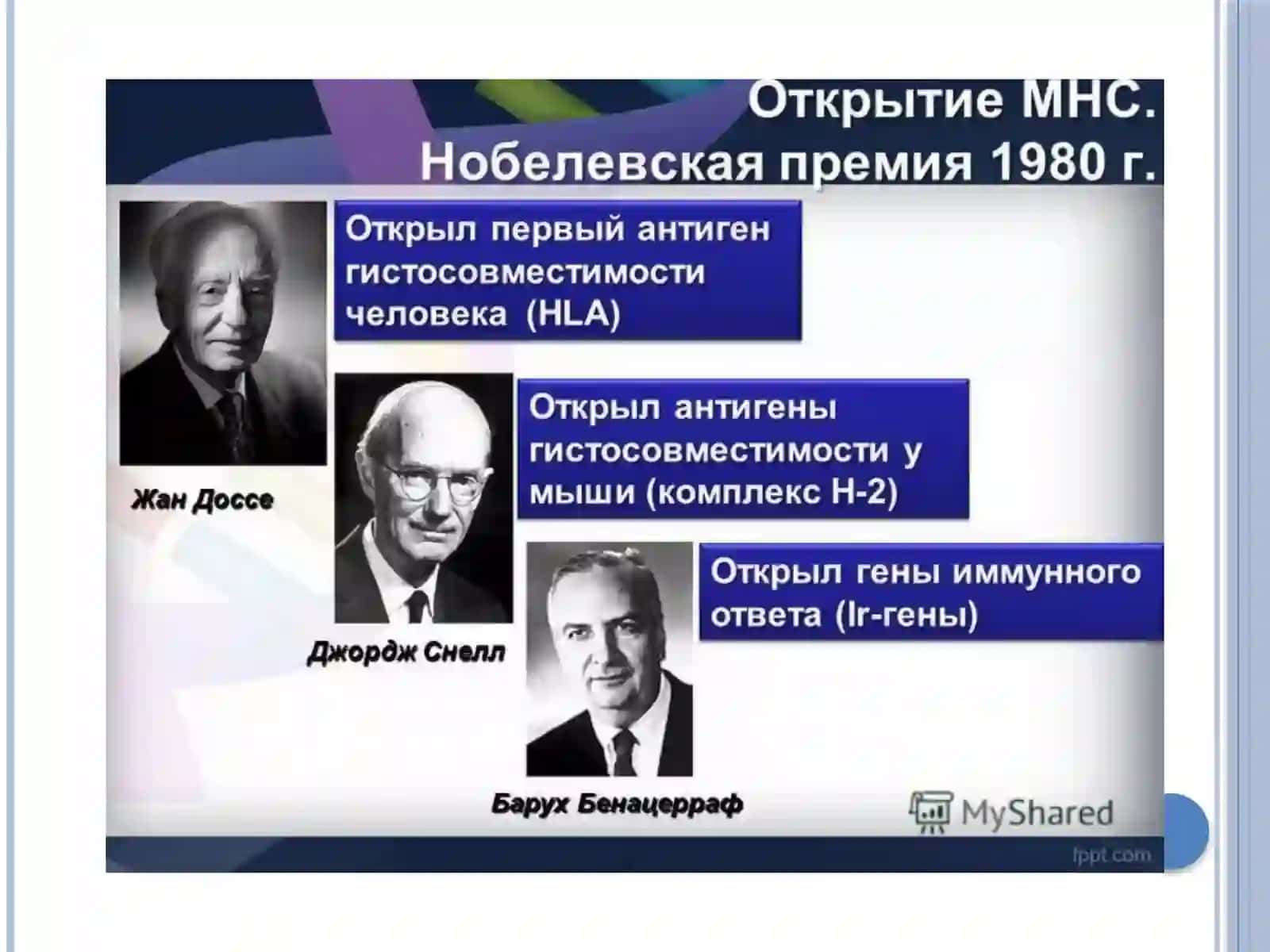 Открытие МНС.
Нобелевская премия 1980 г.

Открыл первый антиген гистосовместимости человека (HLA)

Жан Доссе

Открыл антигены гистосовместимости у мыши (комплекс Н-2)

Джордж Снелл

Открыл гены иммунного ответа (Ir-гены)

Барух Бенацерраф

MyShared

fppt.com